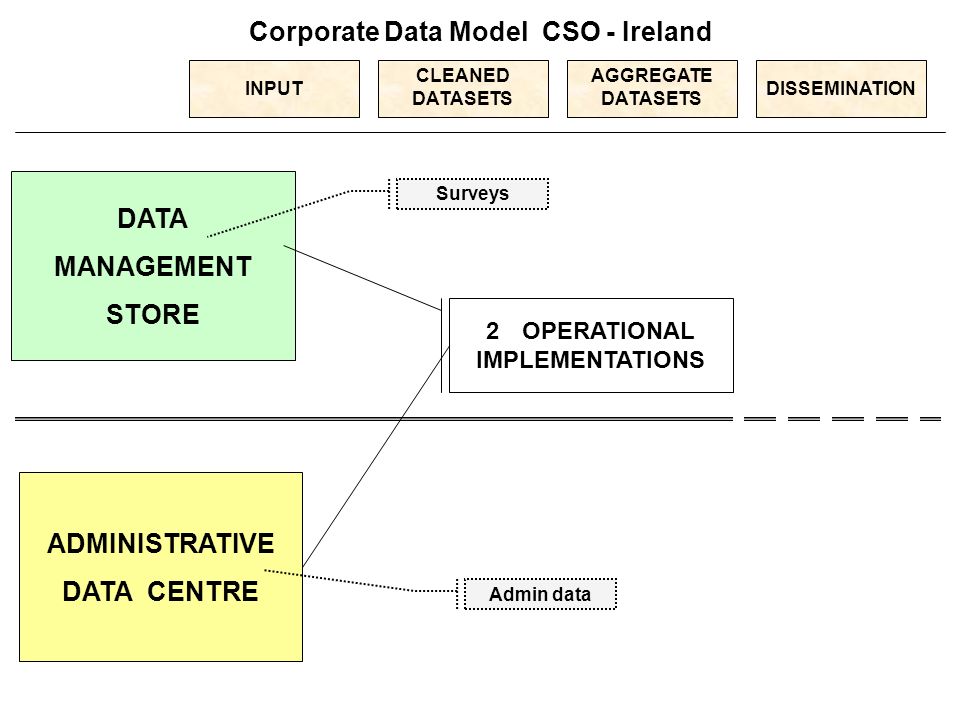 Corporate Data Model CSO - Ireland

INPUT

CLEANED DATASETS

AGGREGATE DATASETS

DISSEMINATION

DATA MANAGEMENT STORE

Surveys

2 OPERATIONAL IMPLEMENTATIONS

ADMINISTRATIVE DATA CENTRE

Admin data